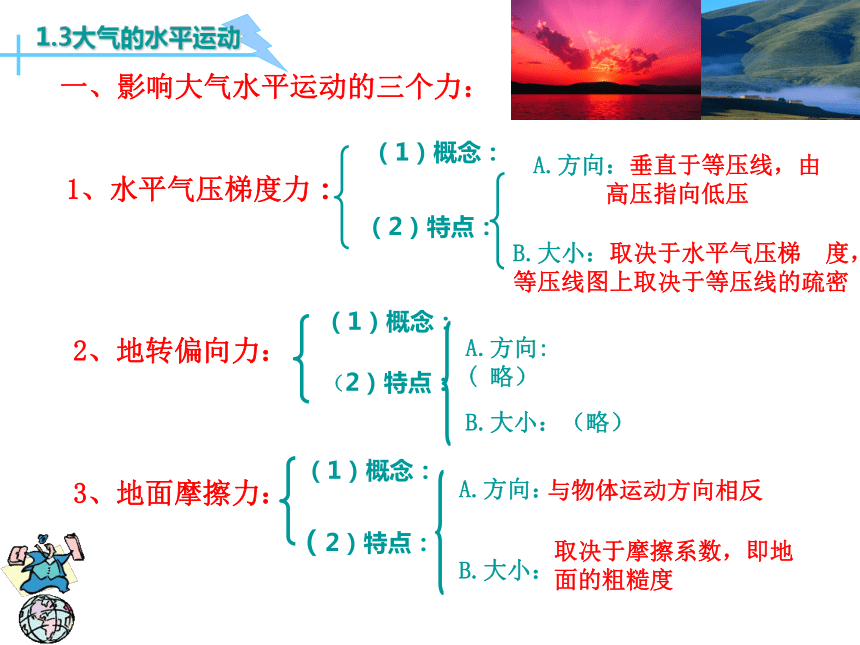 1.3大气的水平运动

一、影响大气水平运动的三个力：

1、水平气压梯度力：

（1）概念：

（2）特点：

A.方向：垂直于等压线，由高压指向低压

B.大小：取决于水平气压梯 度，等压线图上取决于等压线的疏密

2、地转偏向力：

（1）概念：

（2）特点：

A.方向：（ 略）

B.大小：（略）

3、地面摩擦力：

（1）概念：

（2）特点：

A.方向：与物体运动方向相反

B.大小：取决于摩擦系数，即地面的粗糙度